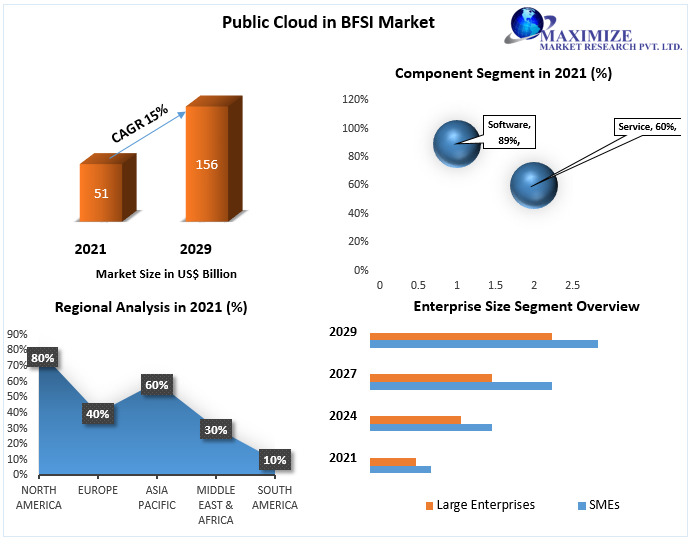 Public Cloud in BFSI Market

MAXIMIZE
MARKET RESEARCH PVT. LTD.

CAGR 15%

51

156

2021

2029

Market Size in US$ Billion

Component Segment in 2021 (%)

120%
100%
80%
60%
40%
20%
0%

0
0.5
1
1.5
2
2.5

Software, 89%,

Service, 60%,

Regional Analysis in 2021 (%)

90%
80%
70%
60%
50%
40%
30%
20%
10%
0%

80%
40%
60%
30%
10%

NORTH AMERICA
EUROPE
ASIA PACIFIC
MIDDLE EAST & AFRICA
SOUTH AMERICA

Enterprise Size Segment Overview

2029
2027
2024
2021

Large Enterprises
SMEs